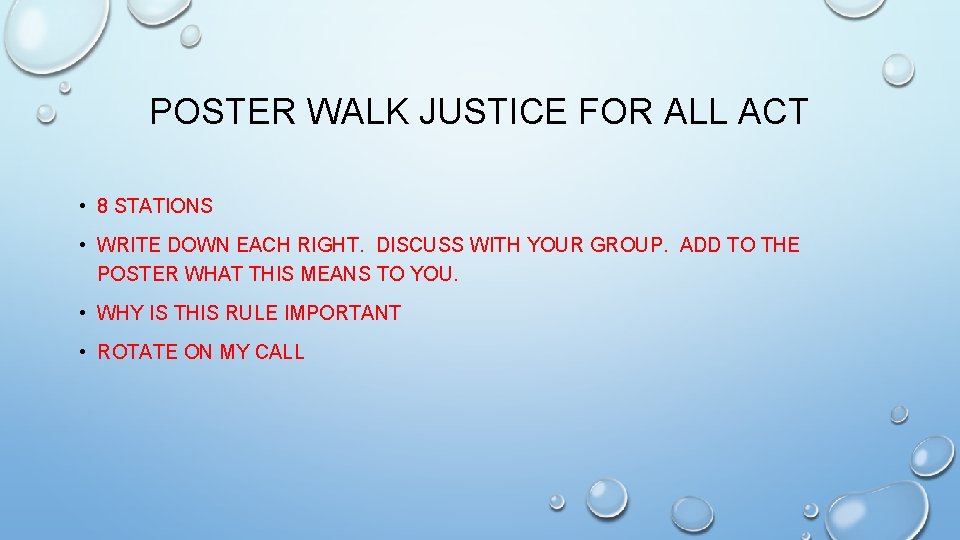 POSTER WALK JUSTICE FOR ALL ACT

• 8 STATIONS

• WRITE DOWN EACH RIGHT. DISCUSS WITH YOUR GROUP. ADD TO THE POSTER WHAT THIS MEANS TO YOU.

• WHY IS THIS RULE IMPORTANT

• ROTATE ON MY CALL